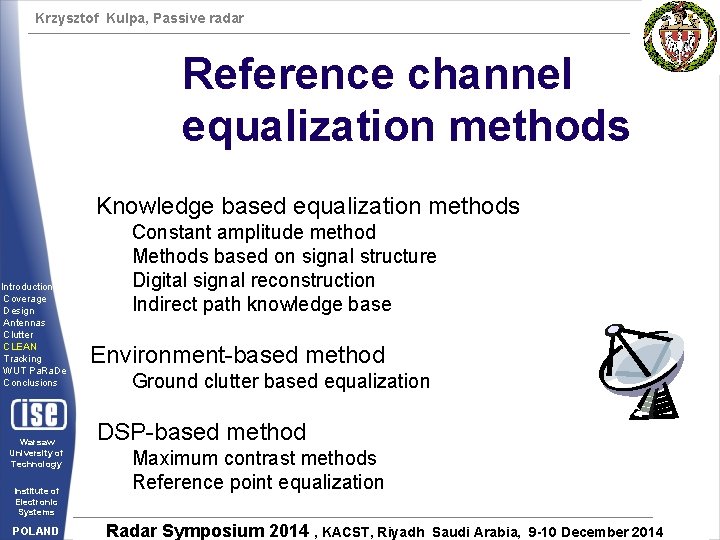 Krzysztof Kulpa, Passive radar

Reference channel equalization methods

Knowledge based equalization methods
Constant amplitude method
Methods based on signal structure
Digital signal reconstruction
Indirect path knowledge base

Environment-based method
Ground clutter based equalization

DSP-based method
Maximum contrast methods
Reference point equalization

Introduction
Coverage
Design
Antennas
Clutter
CLEAN
Tracking
WUT PaRaDe
Conclusions

ise

Warsaw University of Technology

Institute of Electronic Systems

POLAND

Radar Symposium 2014 , KACST, Riyadh Saudi Arabia, 9-10 December 2014